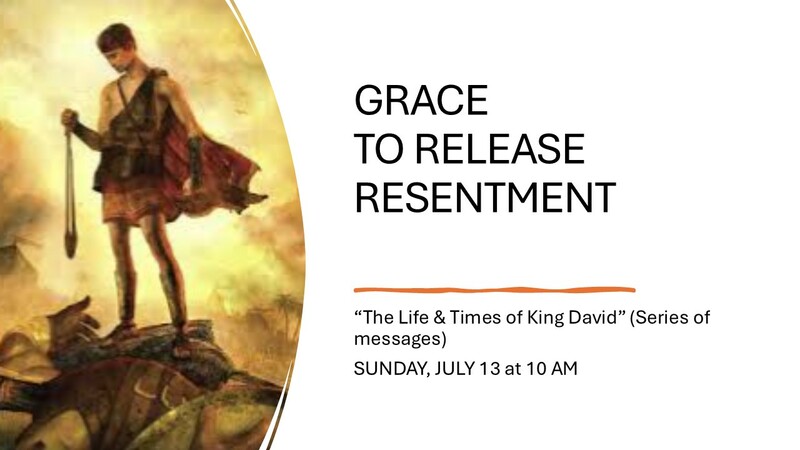 GRACE
TO RELEASE
RESENTMENT

“The Life & Times of King David” (Series of messages)

SUNDAY, JULY 13 at 10 AM